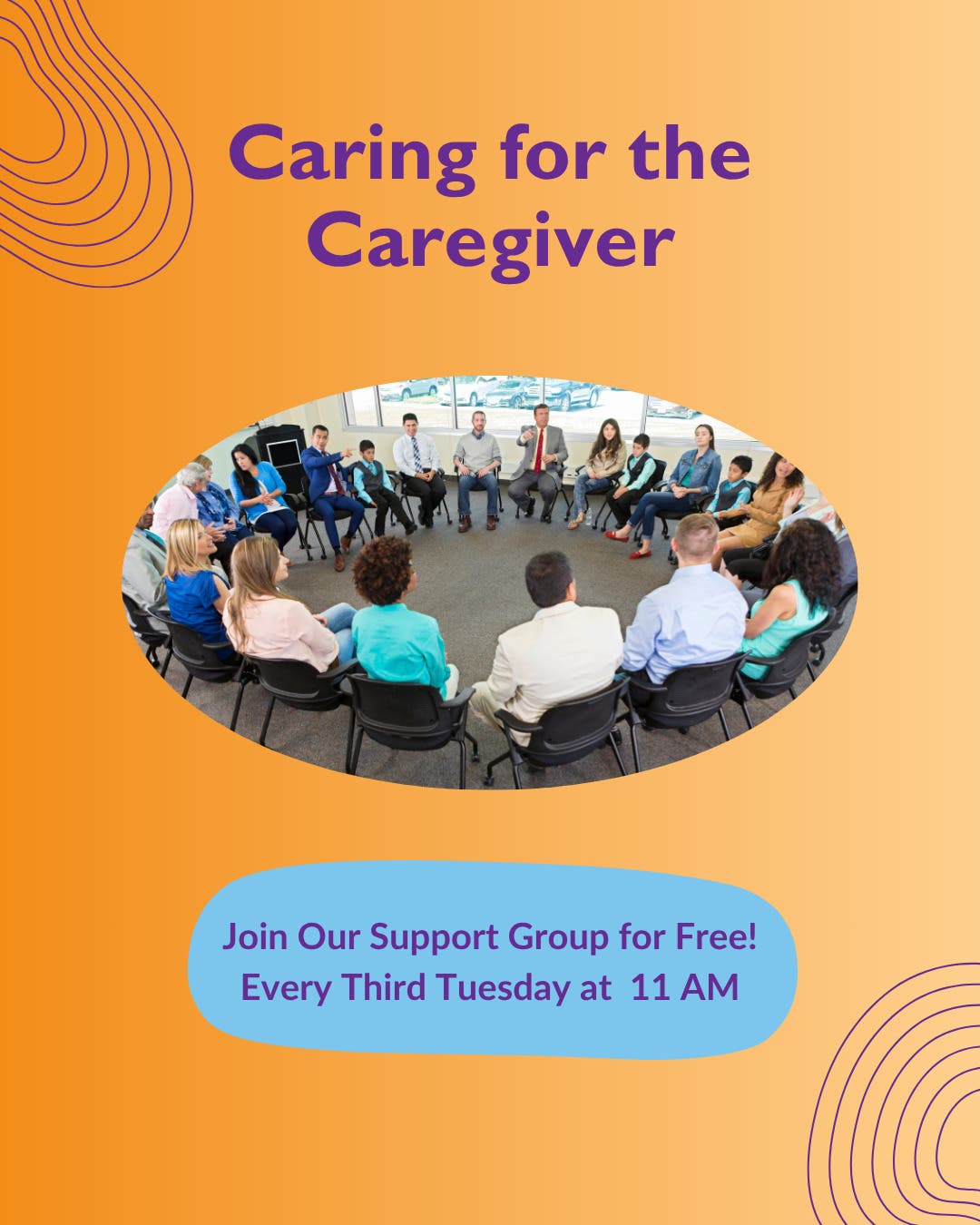 Caring for the Caregiver

Join Our Support Group for Free!
Every Third Tuesday at 11 AM